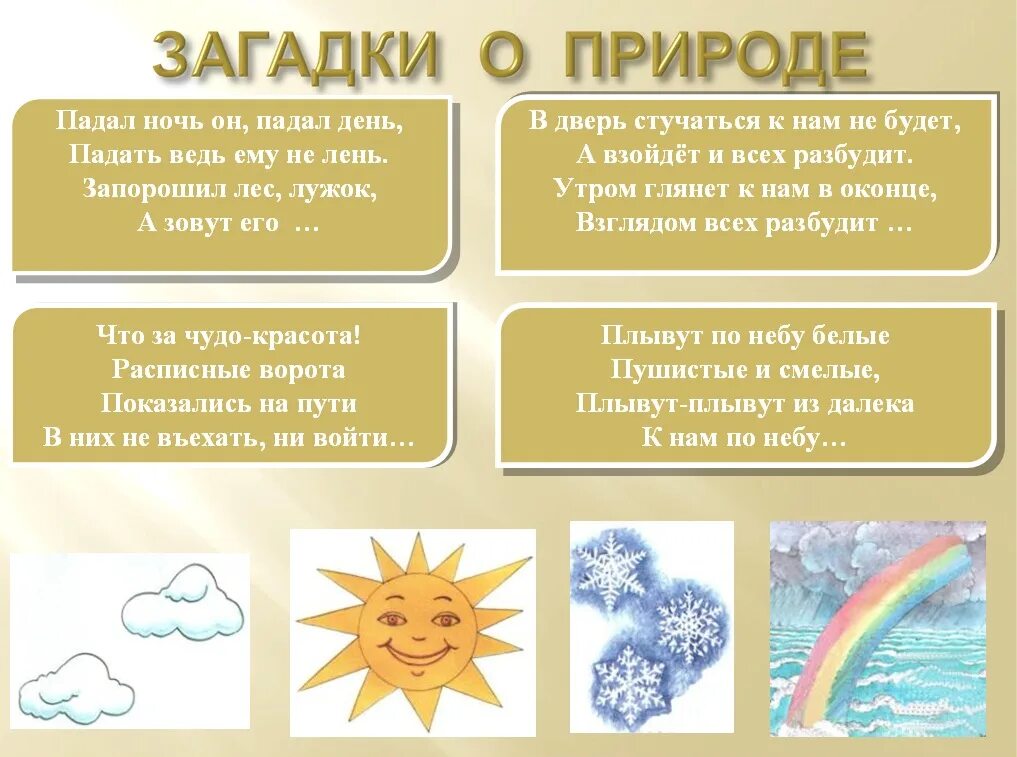 ЗАГАДКИ О ПРИРОДЕ

Падал ночь он, падал день,
Падать ведь ему не лень.
Запорошил лес, лужок,
А зовут его …

В дверь стучаться к нам не будет,
А взойдёт и всех разбудит.
Утром глянет к нам в оконце,
Взглядом всех разбудит …

Что за чудо-красота!
Расписные ворота
Показались на пути
В них не въехать, ни войти…

Плывут по небу белые
Пушистые и смелые,
Плывут-плывут из далека
К нам по небу…